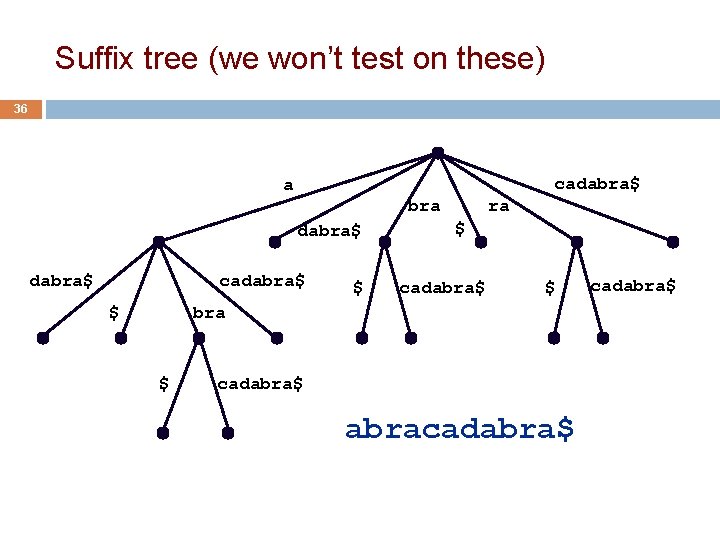 Suffix tree (we won't test on these)

36

a

cadabra\$

bra

ra

dabra\$

\$

dabra\$

cadabra\$

\$

cadabra\$

\$

cadabra\$

\$

bra

\$

cadabra\$

abracadabra\$